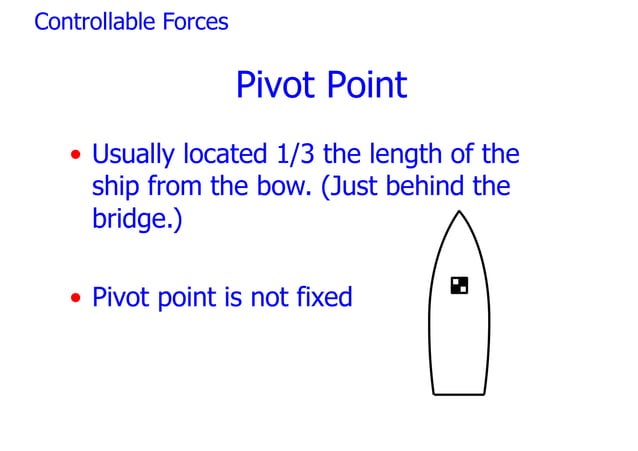 Controllable Forces

Pivot Point

• Usually located 1/3 the length of the ship from the bow. (Just behind the bridge.)

• Pivot point is not fixed